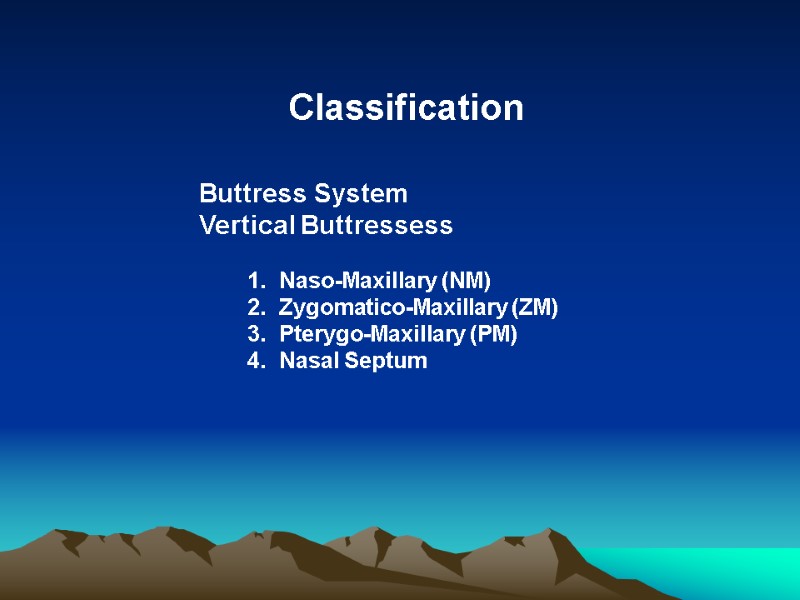 Classification

Buttress System
Vertical Buttressess

1. Naso-Maxillary (NM)
2. Zygomatico-Maxillary (ZM)
3. Pterygo-Maxillary (PM)
4. Nasal Septum